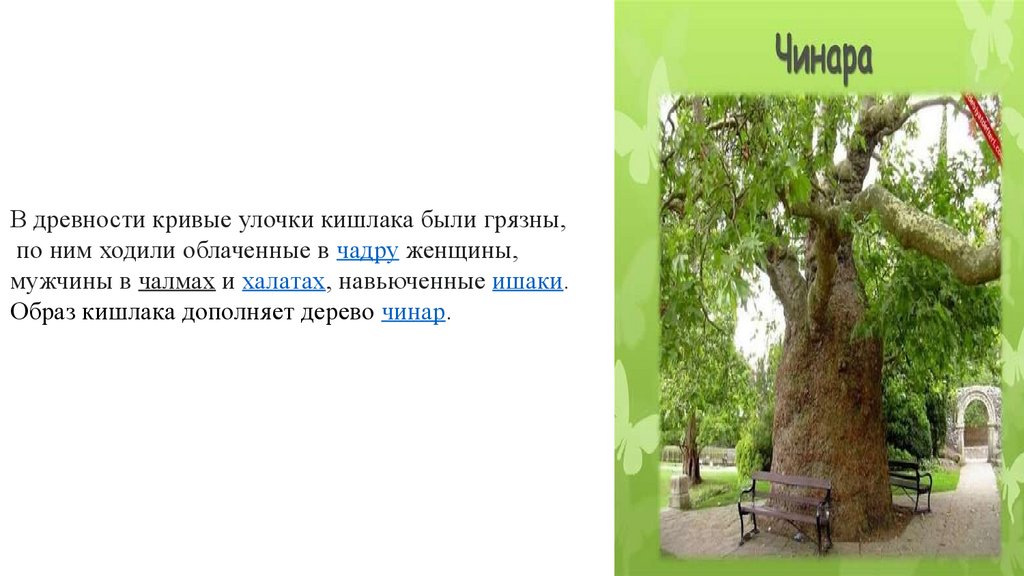 В древности кривые улочки кишлака были грязны, по ним ходили облаченные в чадру женщины, мужчины в чалмах и халатах, навьюченные ишаки. Образ кишлака дополняет дерево чинар.

Чинара